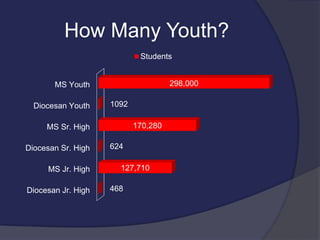 How Many Youth?

Students

MS Youth 298,000

Diocesan Youth 1092

MS Sr. High 170,280

Diocesan Sr. High 624

MS Jr. High 127,710

Diocesan Jr. High 468